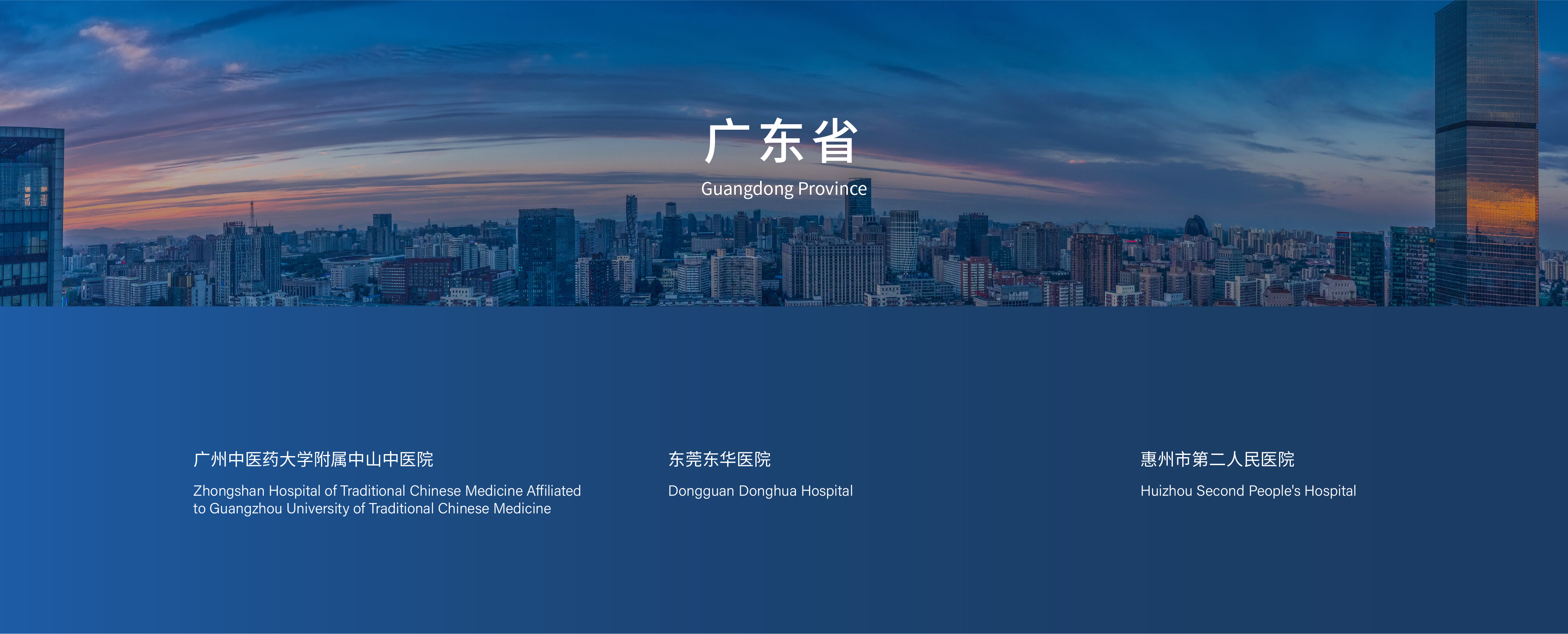 广东省

Guangdong Province

广州中医药大学附属中山中医院

Zhongshan Hospital of Traditional Chinese Medicine Affiliated to Guangzhou University of Traditional Chinese Medicine

东莞东华医院

Dongguan Donghua Hospital

惠州市第二人民医院

Huizhou Second People's Hospital